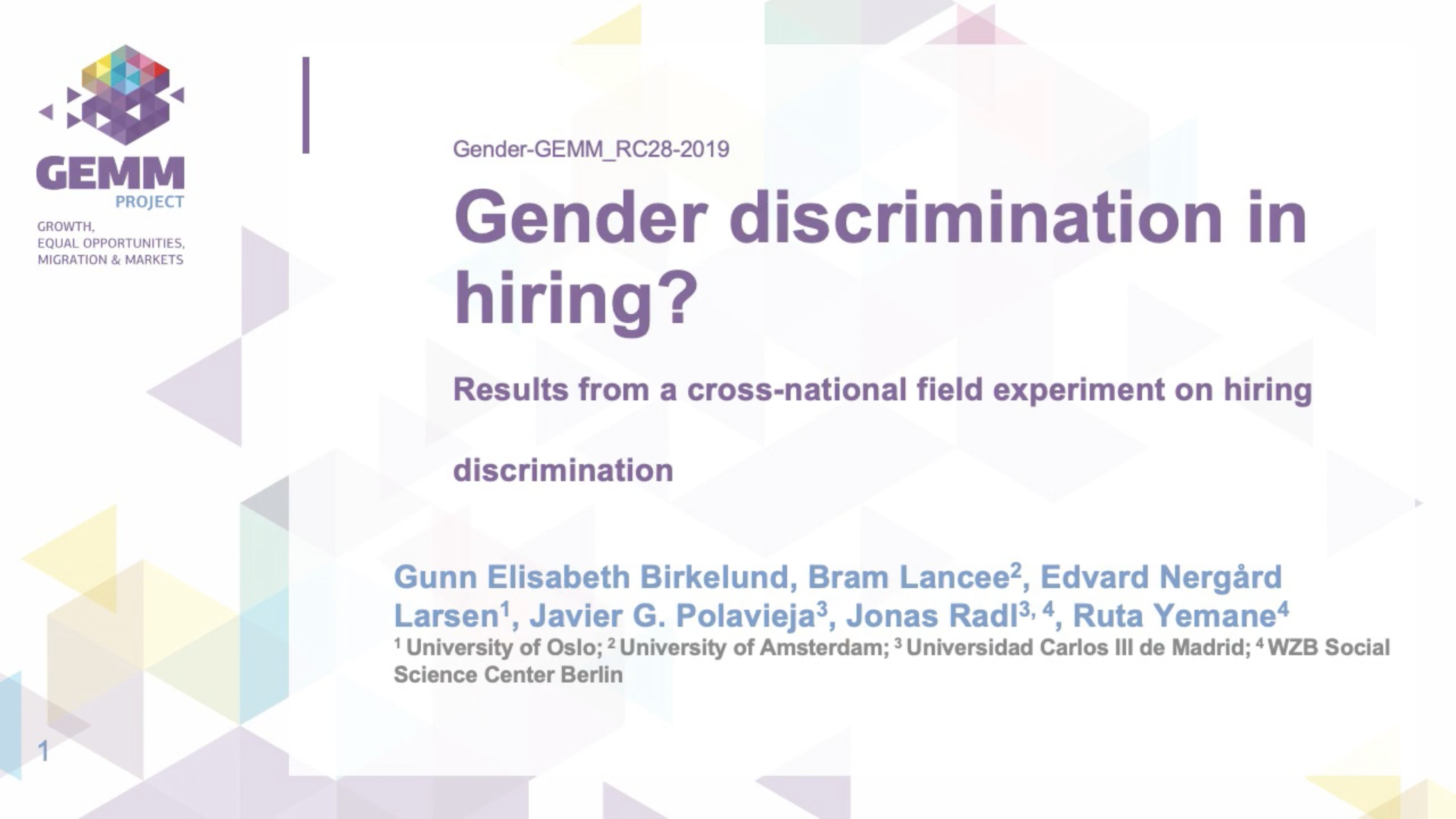 GEMM
PROJECT
GROWTH,
EQUAL OPPORTUNITIES,
MIGRATION & MARKETS

Gender-GEMM_RC28-2019

Gender discrimination in hiring?

Results from a cross-national field experiment on hiring

discrimination

Gunn Elisabeth Birkelund, Bram Lancee$^2$, Edvard Nergård Larsen$^1$, Javier G. Polavieja$^3$, Jonas Radl$^{3, 4}$, Ruta Yemane$^4$
$^1$ University of Oslo; $^2$ University of Amsterdam; $^3$ Universidad Carlos III de Madrid; $^4$ WZB Social Science Center Berlin

1